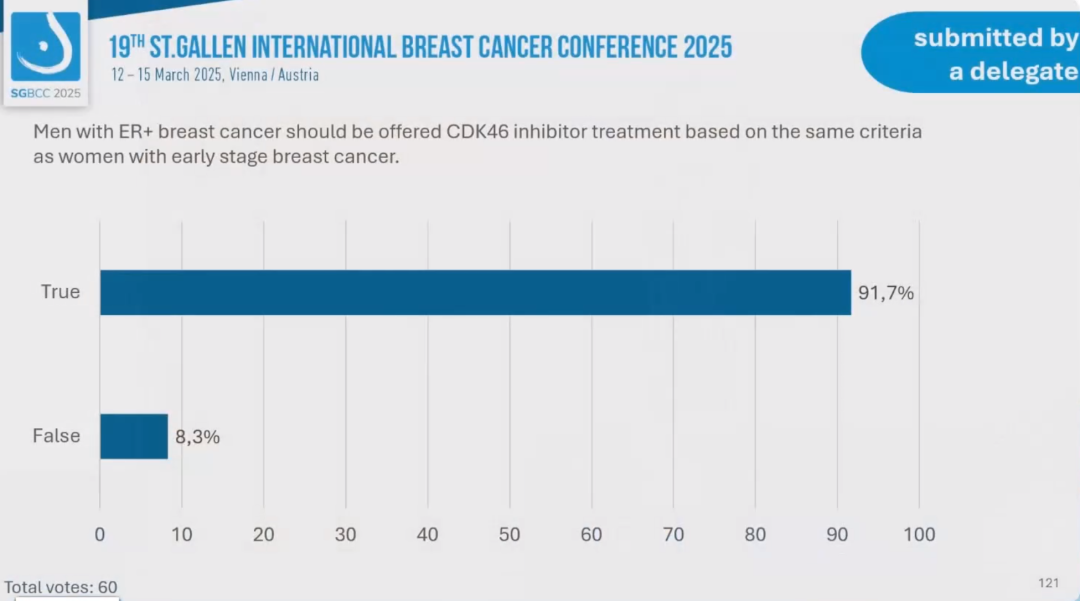 SGBCC 2025

19TH ST.GALLEN INTERNATIONAL BREAST CANCER CONFERENCE 2025
12 – 15 March 2025, Vienna / Austria

submitted by a delegate

Men with ER+ breast cancer should be offered CDK46 inhibitor treatment based on the same criteria as women with early stage breast cancer.

True 91,7%

False 8,3%

0 10 20 30 40 50 60 70 80 90 100

Total votes: 60

121